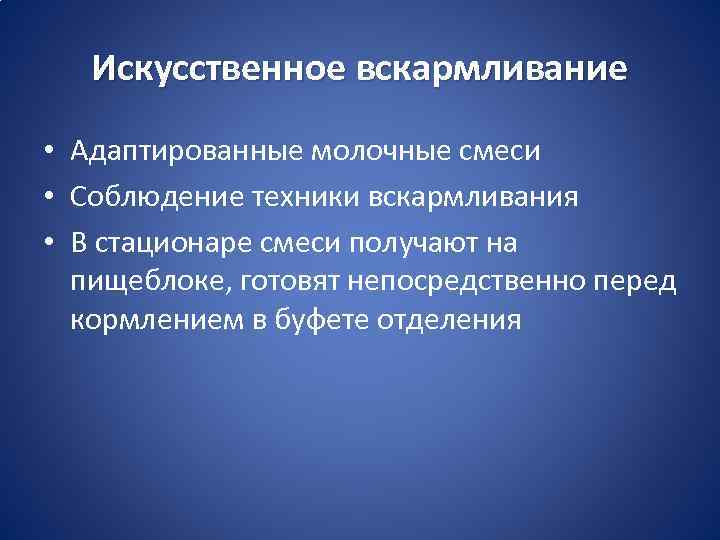 Искусственное вскармливание

• Адаптированные молочные смеси
• Соблюдение техники вскармливания
• В стационаре смеси получают на пищеблоке, готовят непосредственно перед кормлением в буфете отделения